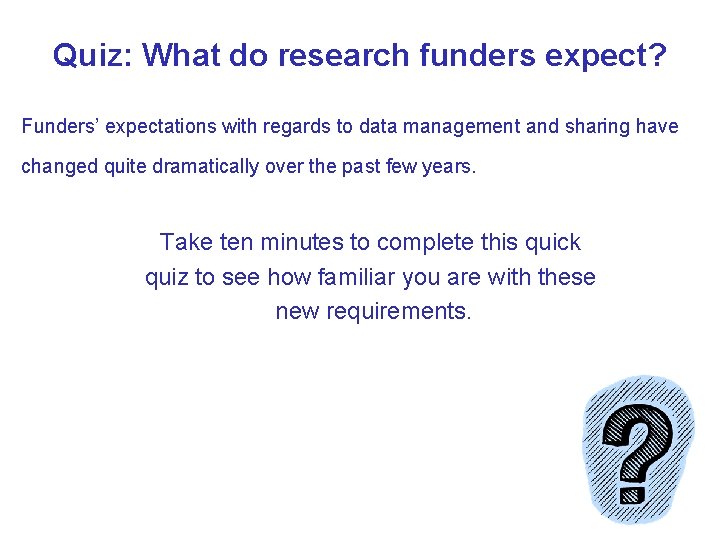 Quiz: What do research funders expect?

Funders’ expectations with regards to data management and sharing have changed quite dramatically over the past few years.

Take ten minutes to complete this quick quiz to see how familiar you are with these new requirements.

?